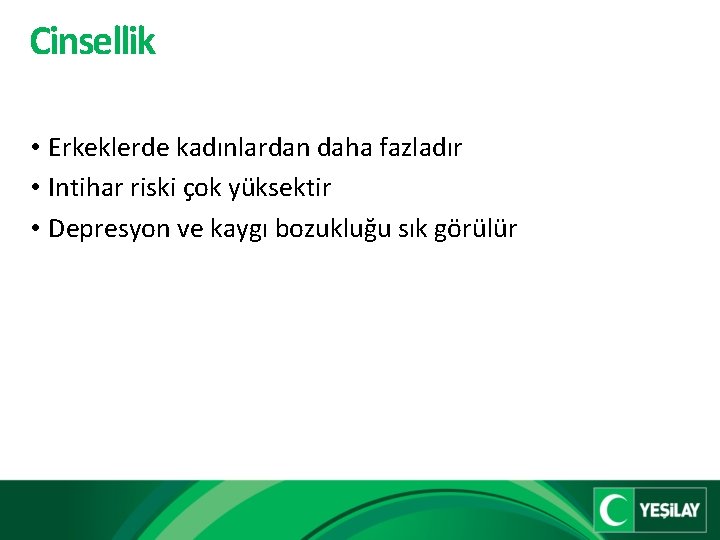 Cinsellik

• Erkeklerde kadınlardan daha fazladır
• Intihar riski çok yüksektir
• Depresyon ve kaygı bozukluğu sık görülür

YEŞİLAY